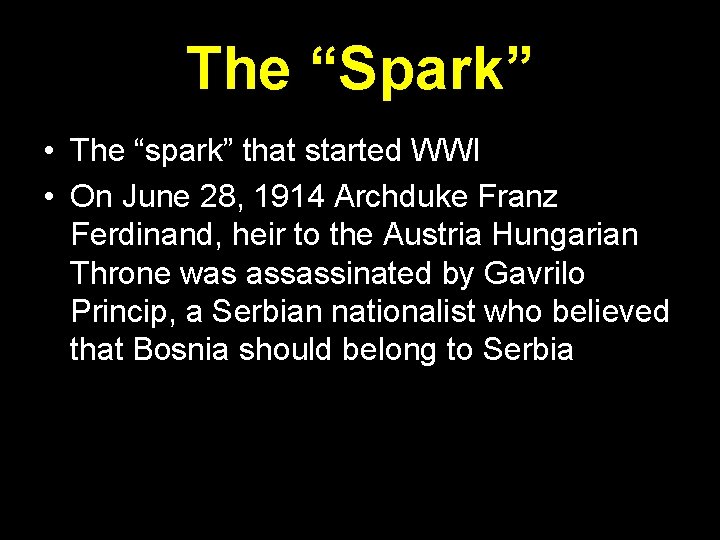 The “Spark”

• The “spark” that started WWI

• On June 28, 1914 Archduke Franz Ferdinand, heir to the Austria Hungarian Throne was assassinated by Gavrilo Princip, a Serbian nationalist who believed that Bosnia should belong to Serbia